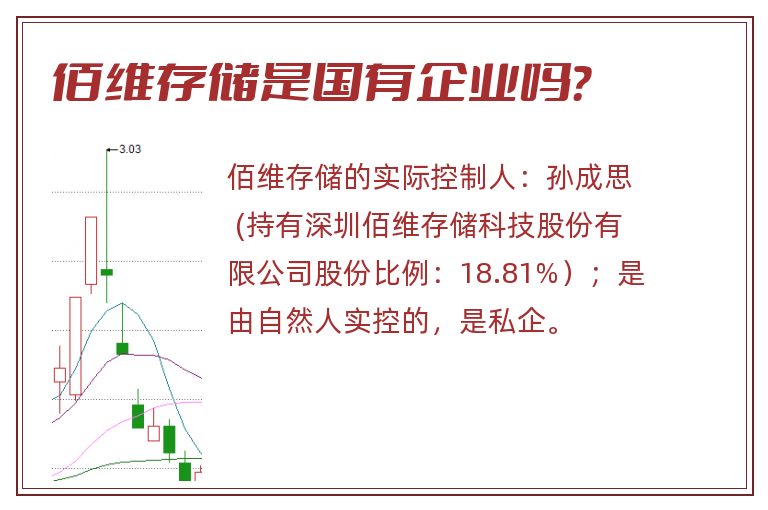 佰维存储是国有企业吗?

3.03

佰维存储的实际控制人：孙成思（持有深圳佰维存储科技股份有限公司股份比例：18.81%）；是由自然人实控的，是私企。